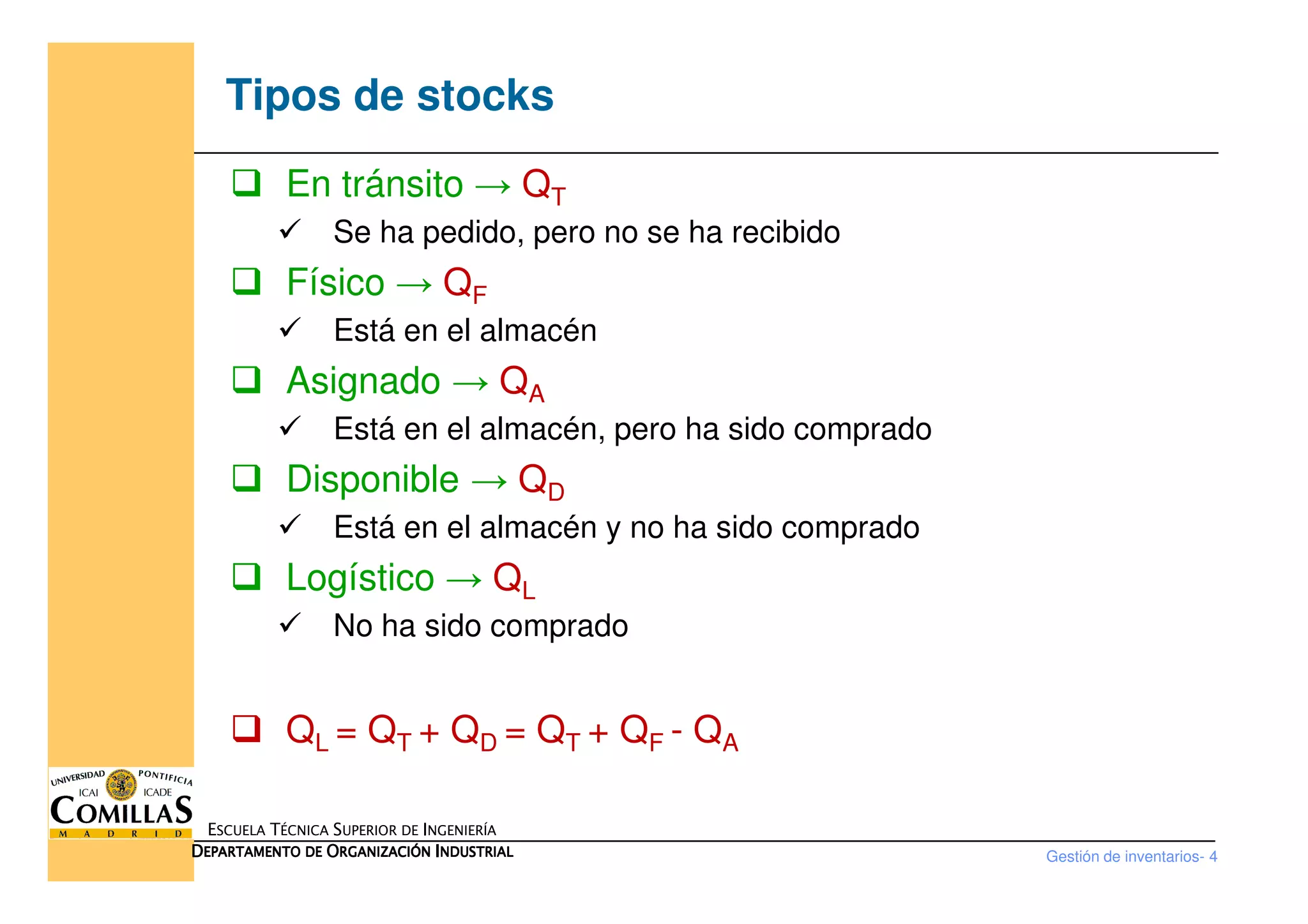 Tipos de stocks

❑ En tránsito → $Q_T$

✓ Se ha pedido, pero no se ha recibido

❑ Físico → $Q_F$

✓ Está en el almacén

❑ Asignado → $Q_A$

✓ Está en el almacén, pero ha sido comprado

❑ Disponible → $Q_D$

✓ Está en el almacén y no ha sido comprado

❑ Logístico → $Q_L$

✓ No ha sido comprado

❑ $Q_L = Q_T + Q_D = Q_T + Q_F - Q_A$

UNIVERSIDAD PONTIFICIA
ICAI ICADE
COMILLAS
MADRID

ESCUELA TÉCNICA SUPERIOR DE INGENIERÍA
DEPARTAMENTO DE ORGANIZACIÓN INDUSTRIAL

Gestión de inventarios- 4